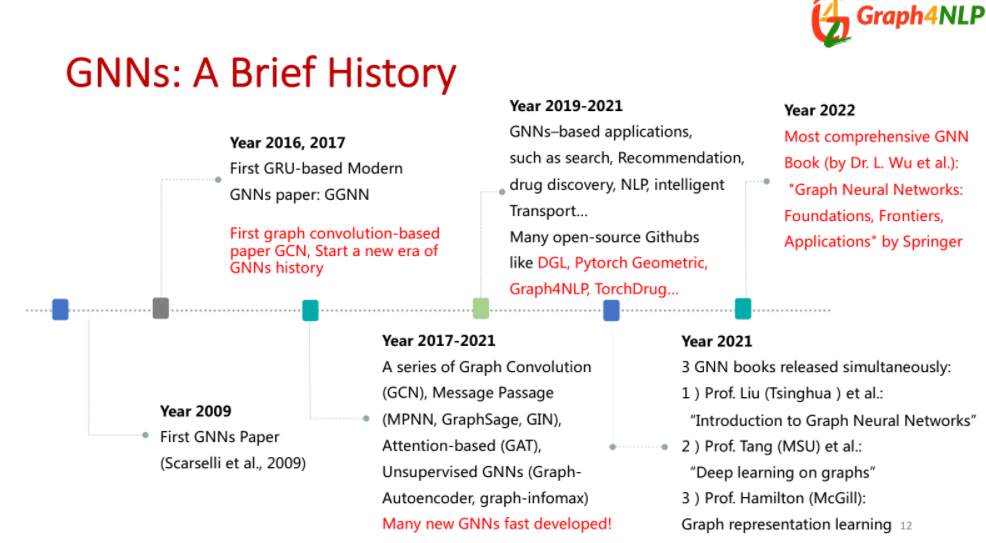 Graph4NLP

GNNs: A Brief History

Year 2009
First GNNs Paper
(Scarselli et al., 2009)

Year 2016, 2017
First GRU-based Modern GNNs paper: GGNN

First graph convolution-based paper GCN, Start a new era of GNNs history

Year 2017-2021
A series of Graph Convolution (GCN), Message Passage (MPNN, GraphSage, GIN), Attention-based (GAT), Unsupervised GNNs (Graph-Autoencoder, graph-infomax)
Many new GNNs fast developed!

Year 2019-2021
GNNs–based applications, such as search, Recommendation, drug discovery, NLP, intelligent Transport…
Many open-source Githubs like DGL, Pytorch Geometric, Graph4NLP, TorchDrug…

Year 2021
3 GNN books released simultaneously:
1 ) Prof. Liu (Tsinghua ) et al.: “Introduction to Graph Neural Networks”
2 ) Prof. Tang (MSU) et al.: “Deep learning on graphs”
3 ) Prof. Hamilton (McGill): Graph representation learning

Year 2022
Most comprehensive GNN Book (by Dr. L. Wu et al.): "Graph Neural Networks: Foundations, Frontiers, Applications" by Springer

12